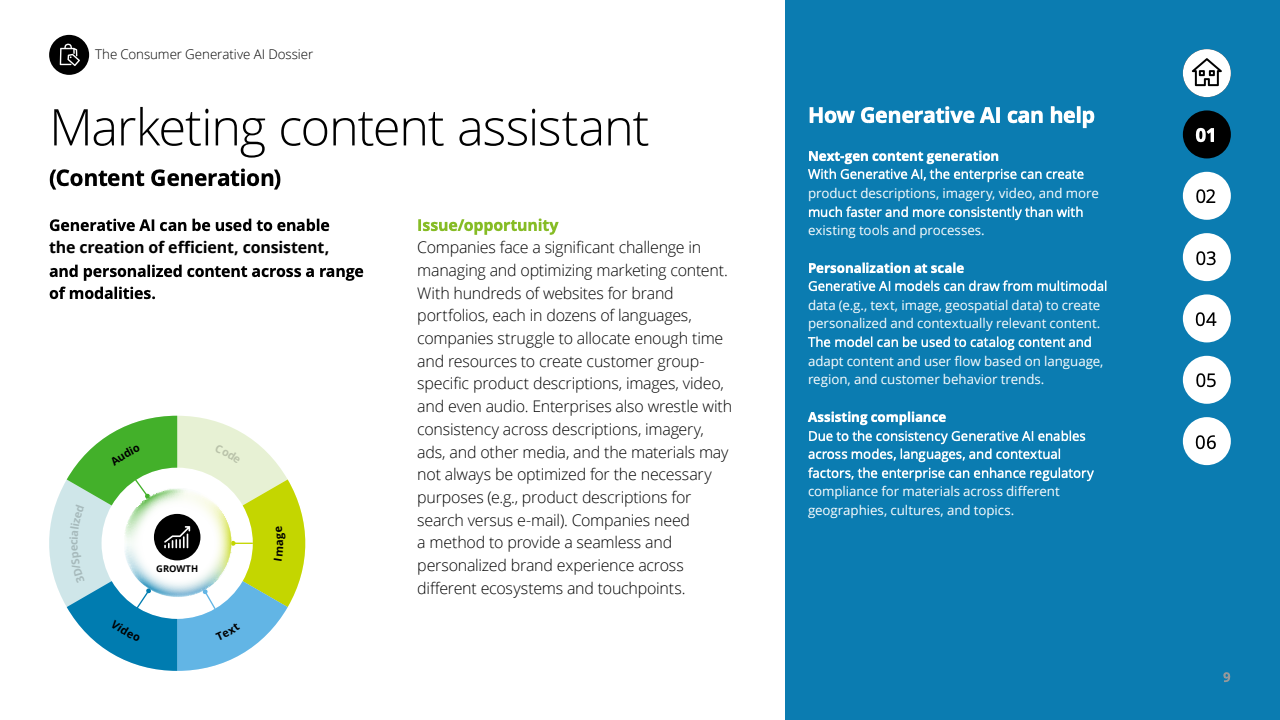 The Consumer Generative AI Dossier

Marketing content assistant

(Content Generation)

Generative AI can be used to enable the creation of efficient, consistent, and personalized content across a range of modalities.

Audio

Code

Image

Text

Video

3D/Specialized

GROWTH

Issue/opportunity

Companies face a significant challenge in managing and optimizing marketing content. With hundreds of websites for brand portfolios, each in dozens of languages, companies struggle to allocate enough time and resources to create customer group-specific product descriptions, images, video, and even audio. Enterprises also wrestle with consistency across descriptions, imagery, ads, and other media, and the materials may not always be optimized for the necessary purposes (e.g., product descriptions for search versus e-mail). Companies need a method to provide a seamless and personalized brand experience across different ecosystems and touchpoints.

How Generative AI can help

Next-gen content generation
With Generative AI, the enterprise can create product descriptions, imagery, video, and more much faster and more consistently than with existing tools and processes.

Personalization at scale
Generative AI models can draw from multimodal data (e.g., text, image, geospatial data) to create personalized and contextually relevant content. The model can be used to catalog content and adapt content and user flow based on language, region, and customer behavior trends.

Assisting compliance
Due to the consistency Generative AI enables across modes, languages, and contextual factors, the enterprise can enhance regulatory compliance for materials across different geographies, cultures, and topics.

01

02

03

04

05

06

9